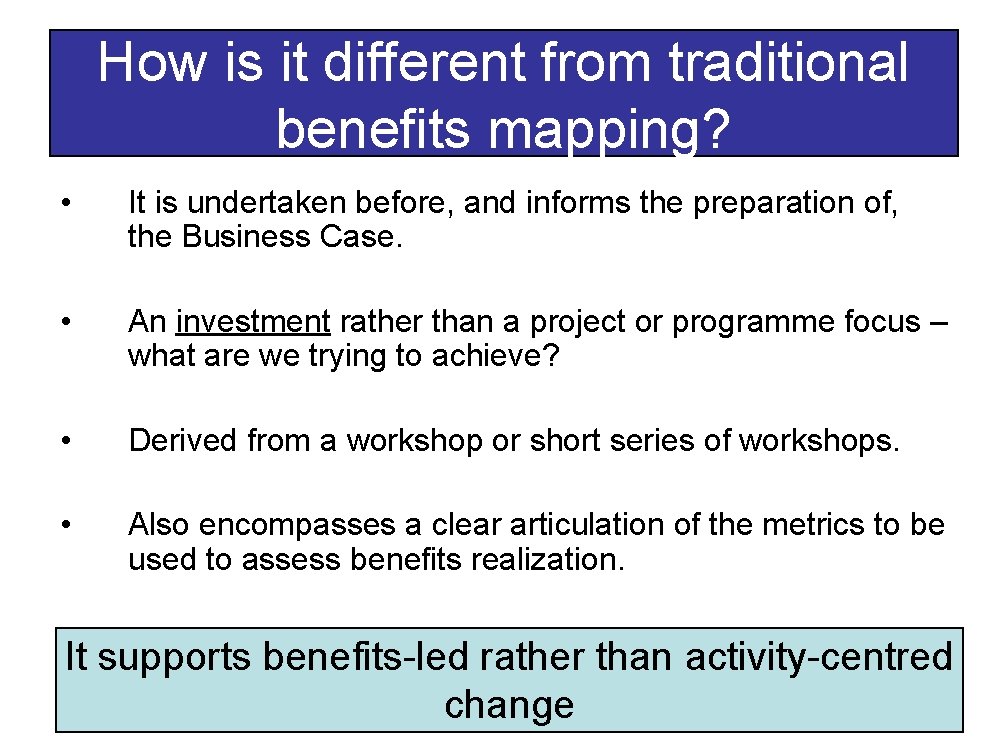 How is it different from traditional benefits mapping?

• It is undertaken before, and informs the preparation of, the Business Case.

• An investment rather than a project or programme focus – what are we trying to achieve?

• Derived from a workshop or short series of workshops.

• Also encompasses a clear articulation of the metrics to be used to assess benefits realization.

It supports benefits-led rather than activity-centred change